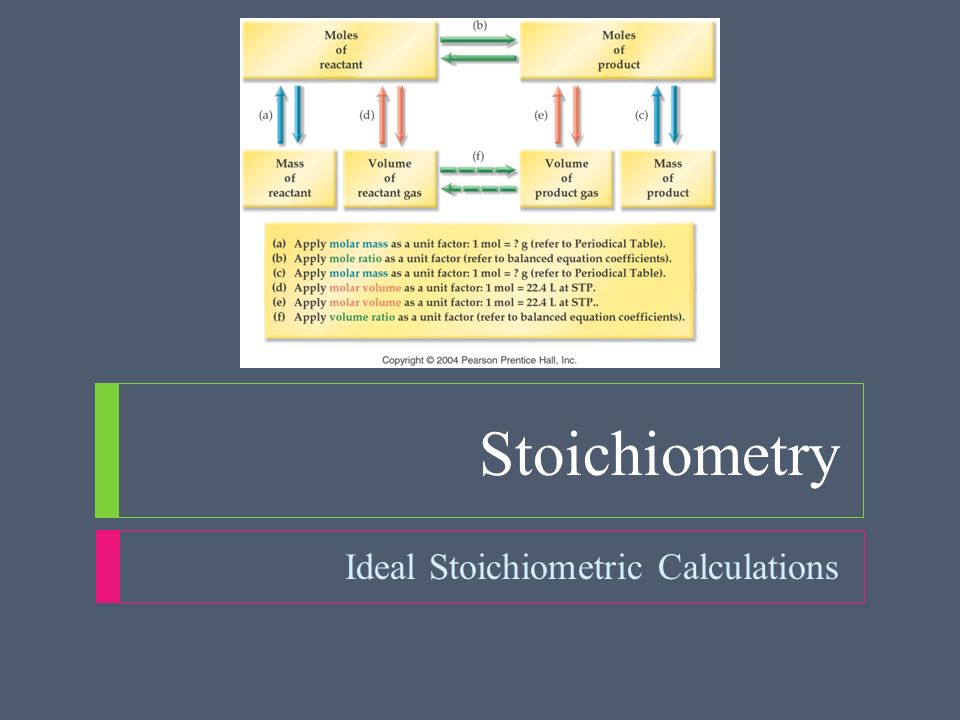 Moles of reactant

(b)

Moles of product

(a)

(d)

(e)

(c)

Mass of reactant

Volume of reactant gas

(f)

Volume of product gas

Mass of product

(a) Apply molar mass as a unit factor: 1 mol = ? g (refer to Periodical Table).
(b) Apply mole ratio as a unit factor (refer to balanced equation coefficients).
(c) Apply molar mass as a unit factor: 1 mol = ? g (refer to Periodical Table).
(d) Apply molar volume as a unit factor: 1 mol = 22.4 L at STP.
(e) Apply molar volume as a unit factor: 1 mol = 22.4 L at STP..
(f) Apply volume ratio as a unit factor (refer to balanced equation coefficients).

Copyright © 2004 Pearson Prentice Hall, Inc.

Stoichiometry

Ideal Stoichiometric Calculations